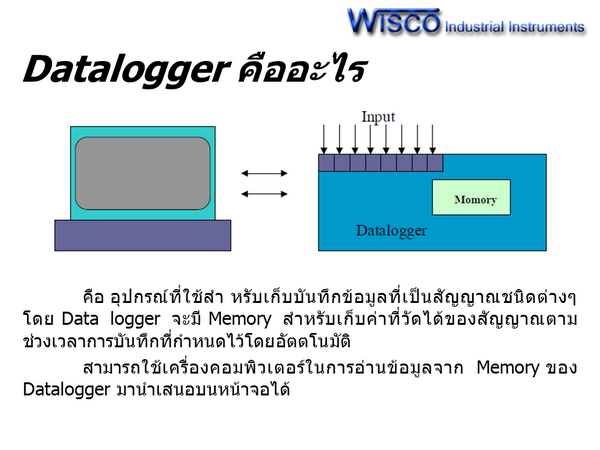 WISCO Industrial Instruments

Datalogger คืออะไร

Input

Momory

Datalogger

คือ อุปกรณ์ที่ใช้สำ หรับเก็บบันทึกข้อมูลที่เป็นสัญญาณชนิดต่างๆ โดย Data logger จะมี Memory สำหรับเก็บค่าที่วัดได้ของสัญญาณตามช่วงเวลาการบันทึกที่กำหนดไว้โดยอัตตโนมัติ

สามารถใช้เครื่องคอมพิวเตอร์ในการอ่านข้อมูลจาก Memory ของ Datalogger มานำเสนอบนหน้าจอได้